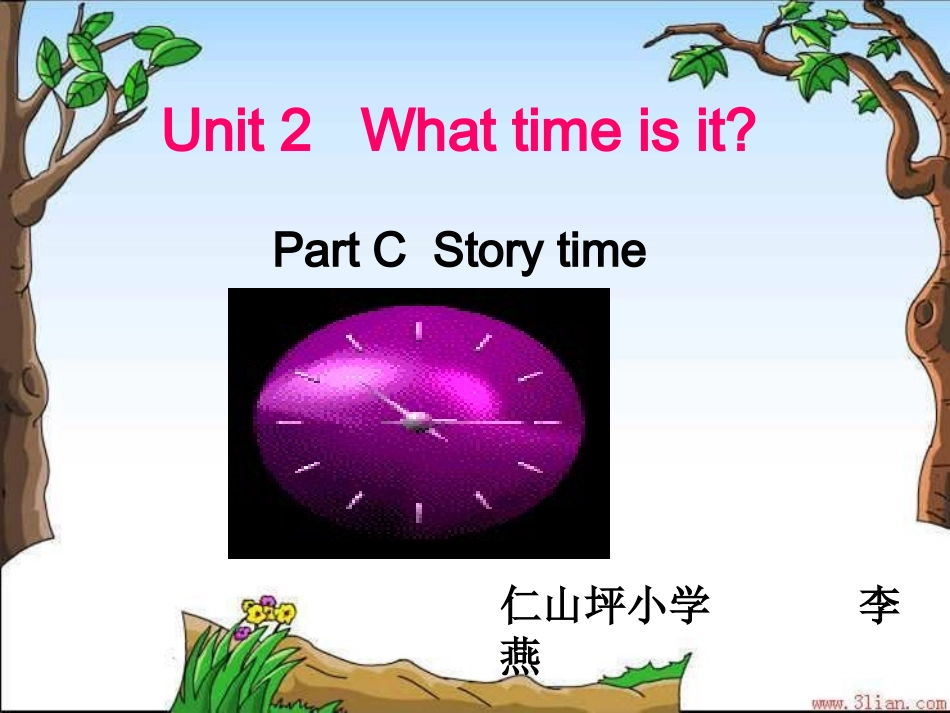 Unit 2 What time is it?

Part C Story time

仁山坪小学 李燕

www.3lian.com